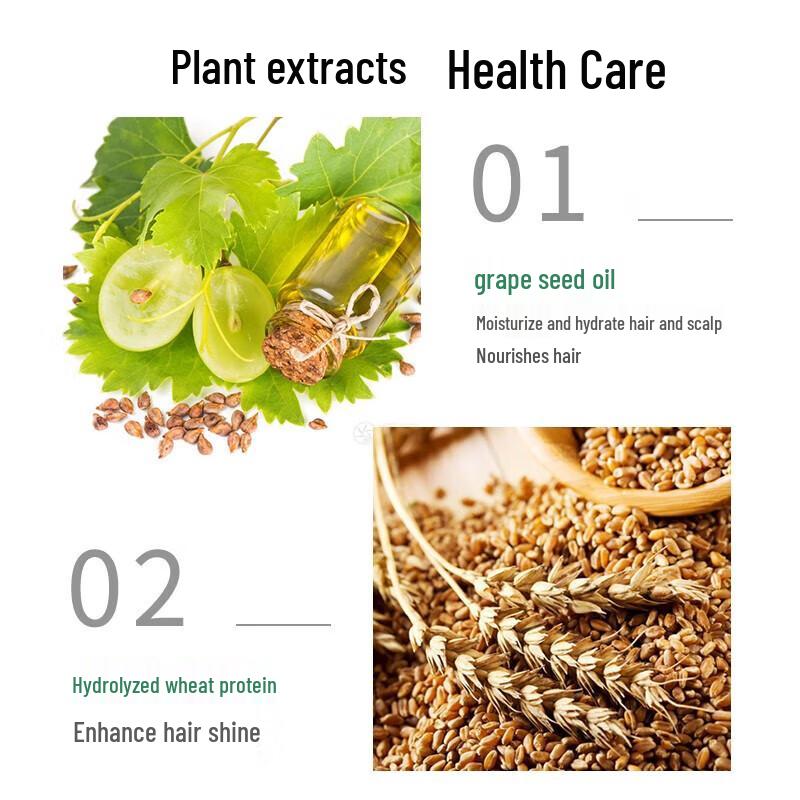 Plant extracts Health Care

01

grape seed oil

Moisturize and hydrate hair and scalp

Nourishes hair

02

Hydrolyzed wheat protein

Enhance hair shine